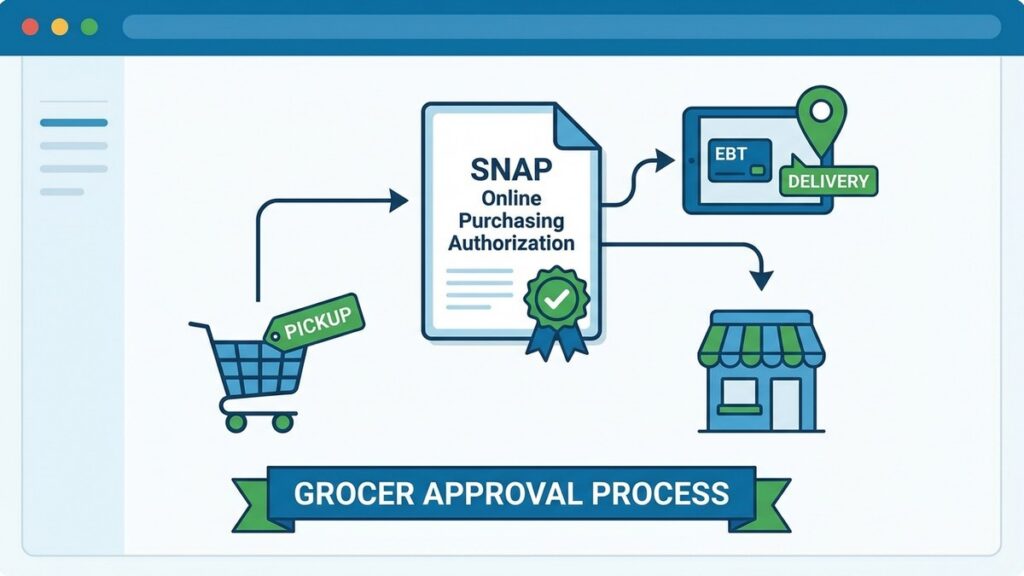 PICKUP

SNAP
Online
Purchasing
Authorization

EBT

DELIVERY

GROCER APPROVAL PROCESS